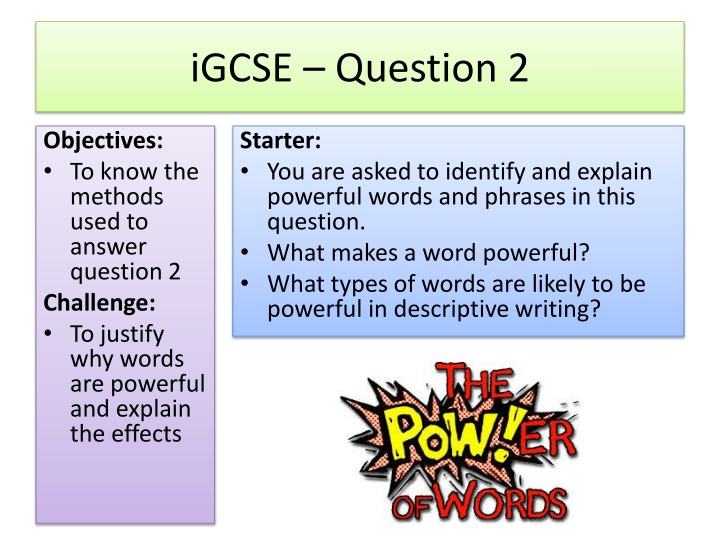 iGCSE – Question 2

Objectives:
• To know the methods used to answer question 2

Challenge:
• To justify why words are powerful and explain the effects

Starter:
• You are asked to identify and explain powerful words and phrases in this question.
• What makes a word powerful?
• What types of words are likely to be powerful in descriptive writing?

THE POW!ER OF WORDS